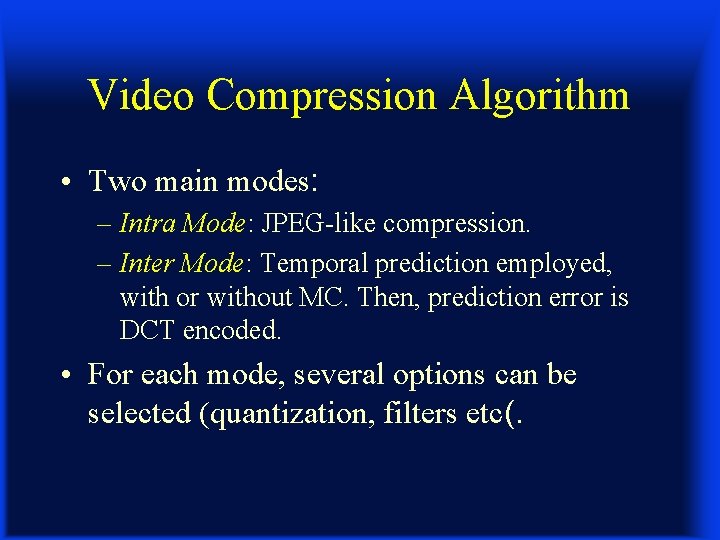 Video Compression Algorithm

• Two main modes:
– Intra Mode: JPEG-like compression.
– Inter Mode: Temporal prediction employed, with or without MC. Then, prediction error is DCT encoded.

• For each mode, several options can be selected (quantization, filters etc(.